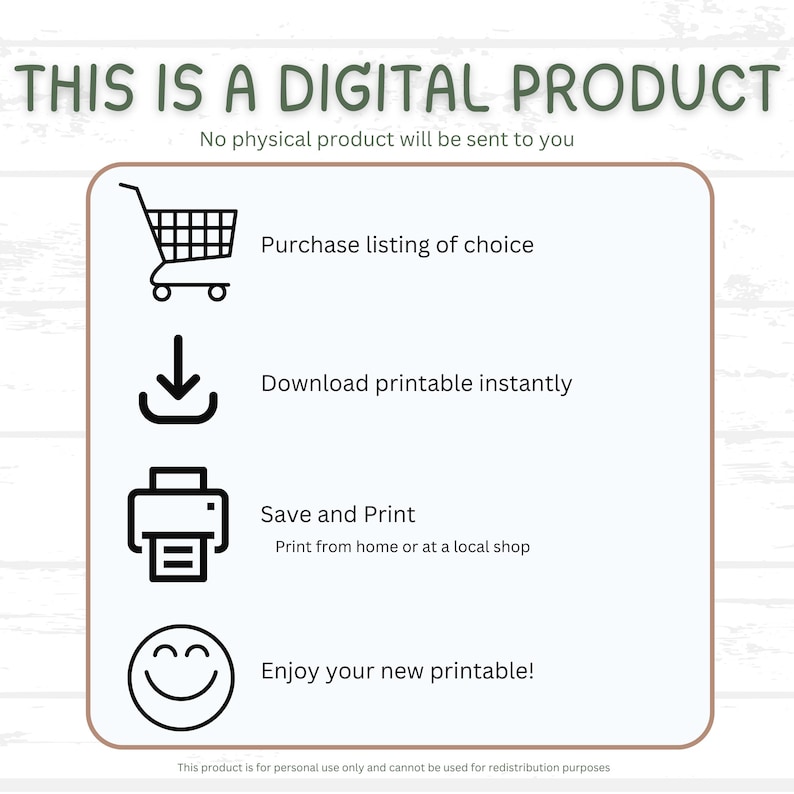 THIS IS A DIGITAL PRODUCT
No physical product will be sent to you

Purchase listing of choice

Download printable instantly

Save and Print
Print from home or at a local shop

Enjoy your new printable!

This product is for personal use only and cannot be used for redistribution purposes